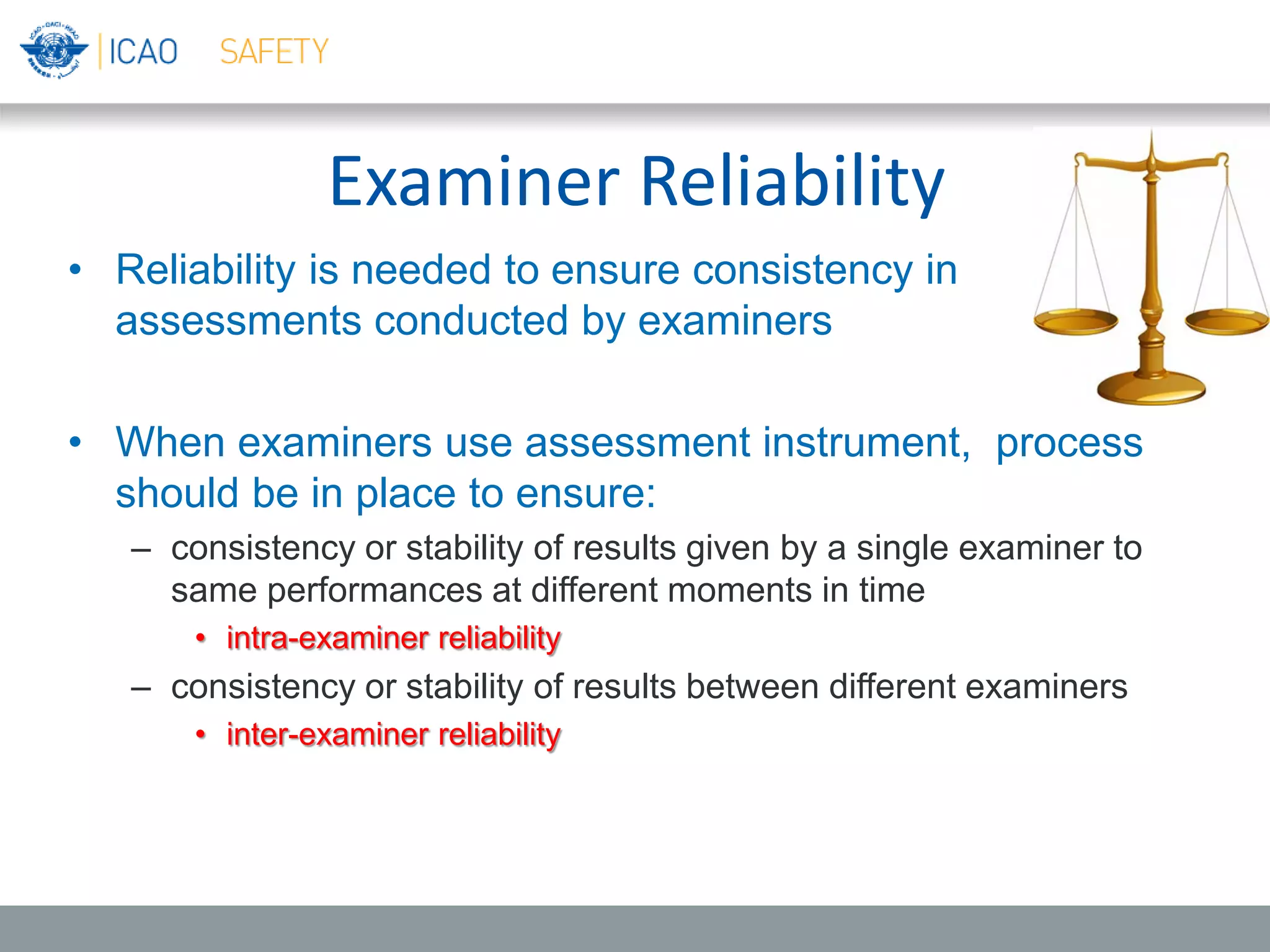 ICAO SAFETY

Examiner Reliability

• Reliability is needed to ensure consistency in assessments conducted by examiners

• When examiners use assessment instrument, process should be in place to ensure:

– consistency or stability of results given by a single examiner to same performances at different moments in time

• intra-examiner reliability

– consistency or stability of results between different examiners

• inter-examiner reliability